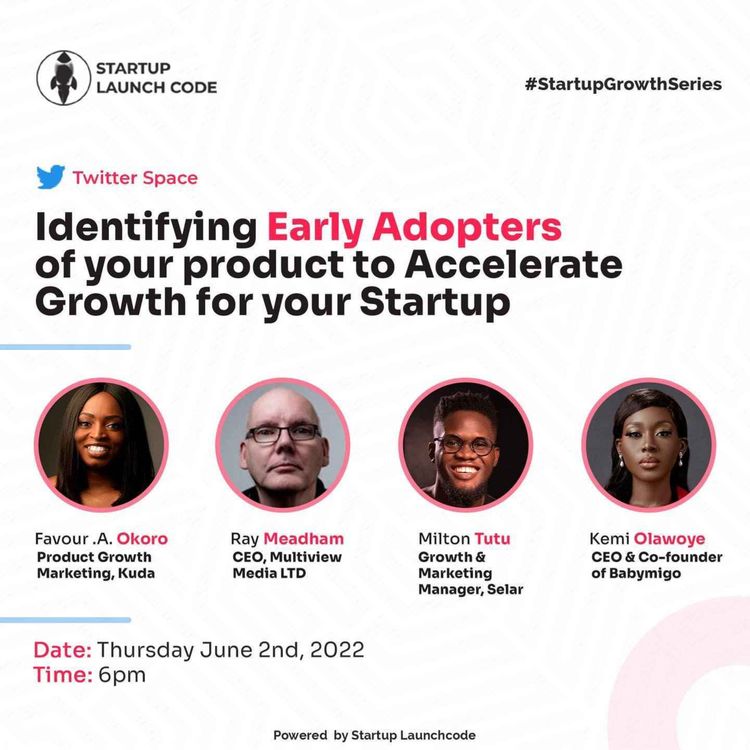 STARTUP LAUNCH CODE

#StartupGrowthSeries

Twitter Space

Identifying Early Adopters of your product to Accelerate Growth for your Startup

Favour .A. Okoro
Product Growth Marketing, Kuda

Ray Meadham
CEO, Multiview Media LTD

Milton Tutu
Growth & Marketing Manager, Selar

Kemi Olawoye
CEO & Co-founder of Babymigo

Date: Thursday June 2nd, 2022
Time: 6pm

Powered by Startup Launchcode